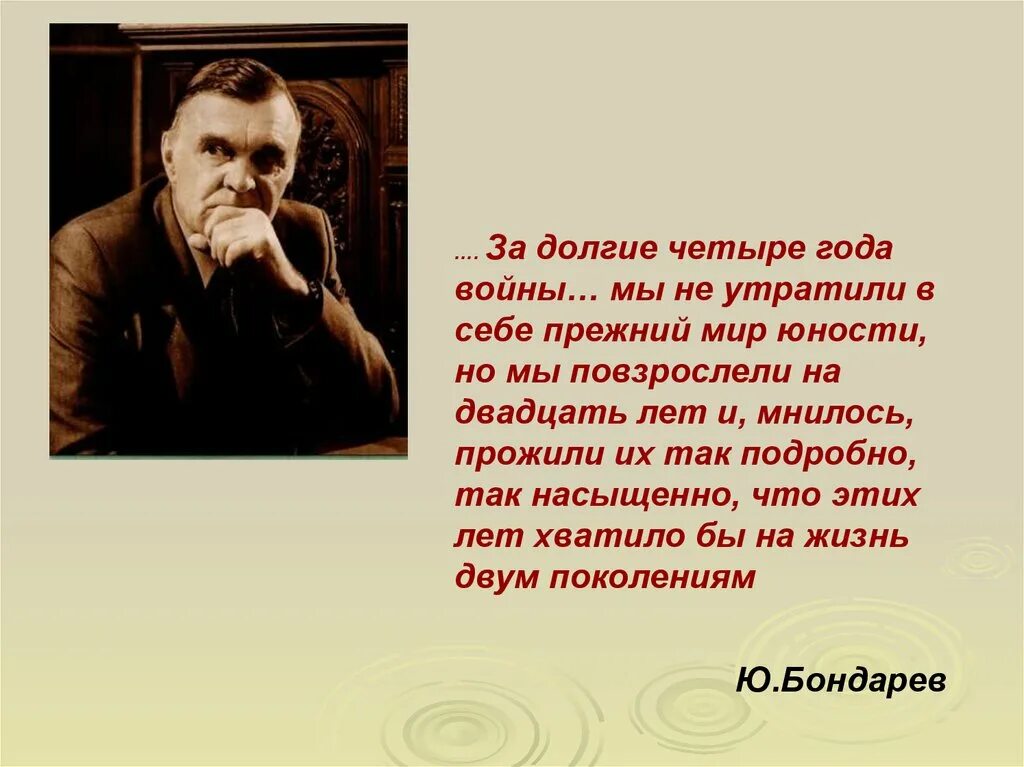 …. За долгие четыре года войны… мы не утратили в себе прежний мир юности, но мы повзрослели на двадцать лет и, мнилось, прожили их так подробно, так насыщенно, что этих лет хватило бы на жизнь двум поколениям

Ю.Бондарев